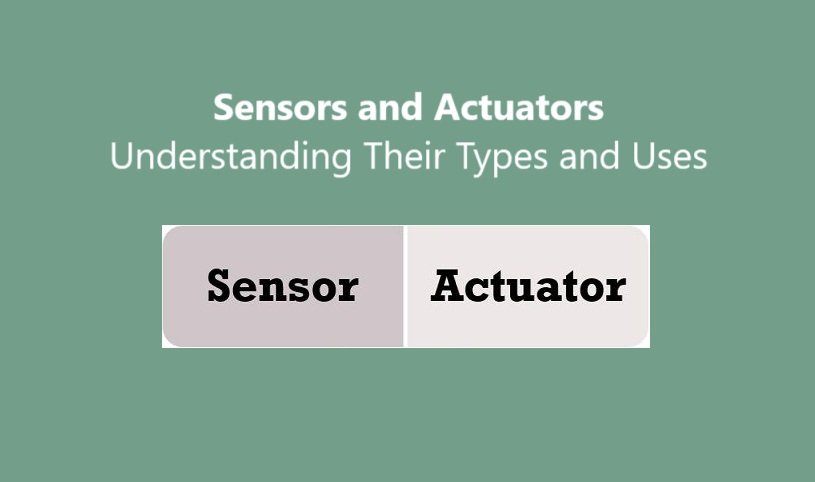 Sensors and Actuators
Understanding Their Types and Uses

Sensor

Actuator